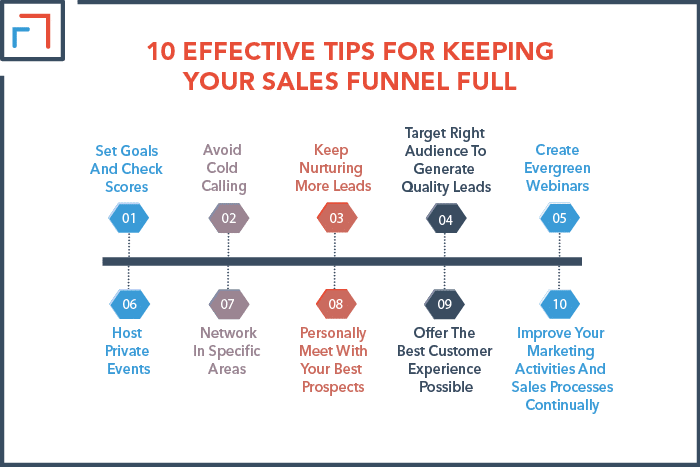 10 EFFECTIVE TIPS FOR KEEPING YOUR SALES FUNNEL FULL

Set Goals And Check Scores

01

Avoid Cold Calling

02

Keep Nurturing More Leads

03

Target Right Audience To Generate Quality Leads

04

Create Evergreen Webinars

05

06

Host Private Events

07

Network In Specific Areas

08

Personally Meet With Your Best Prospects

09

Offer The Best Customer Experience Possible

10

Improve Your Marketing Activities And Sales Processes Continually